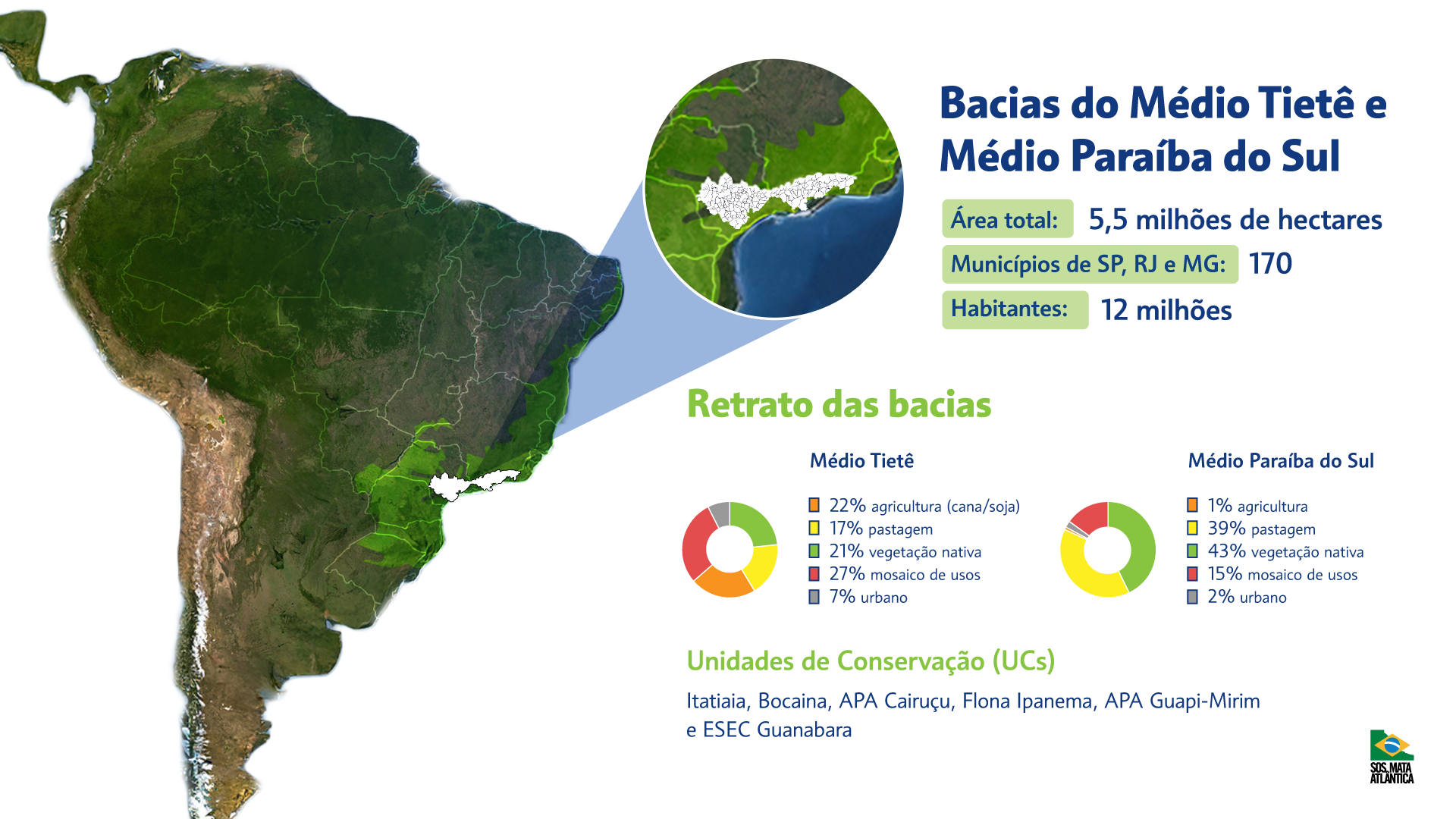 Bacias do Médio Tietê e Médio Paraíba do Sul

Área total: 5,5 milhões de hectares
Municípios de SP, RJ e MG: 170
Habitantes: 12 milhões

Retrato das bacias

Médio Tietê

22% agricultura (cana/soja)
17% pastagem
21% vegetação nativa
27% mosaico de usos
7% urbano

Médio Paraíba do Sul

1% agricultura
39% pastagem
43% vegetação nativa
15% mosaico de usos
2% urbano

Unidades de Conservação (UCs)

Itatiaia, Bocaina, APA Cairuçu, Flona Ipanema, APA Guapi-Mirim e ESEC Guanabara

SOS MATA ATLÂNTICA